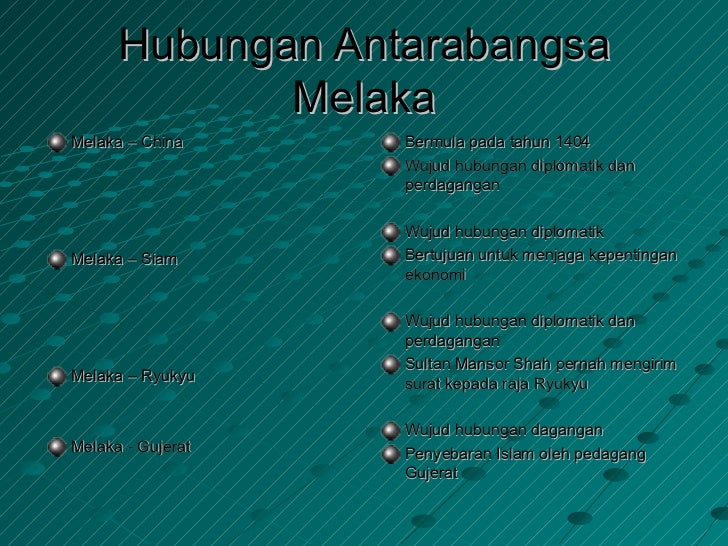 Hubungan Antarabangsa Melaka

Melaka – China

Melaka – Siam

Melaka – Ryukyu

Melaka - Gujerat

Bermula pada tahun 1404

Wujud hubungan diplomatik dan perdagangan

Wujud hubungan diplomatik

Bertujuan untuk menjaga kepentingan ekonomi

Wujud hubungan diplomatik dan perdagangan

Sultan Mansor Shah pernah mengirim surat kepada raja Ryukyu

Wujud hubungan dagangan

Penyebaran Islam oleh pedagang Gujerat